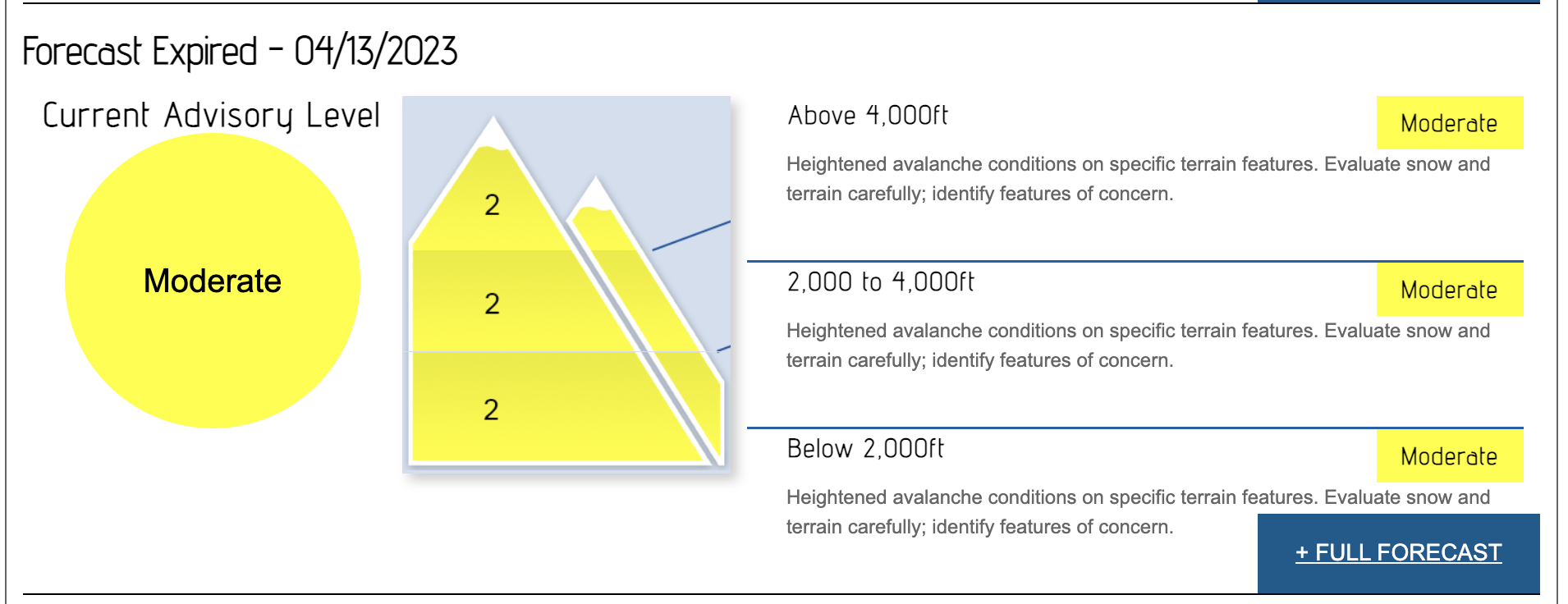 Forecast Expired - 04/13/2023

Current Advisory Level

Moderate

2

2

2

Above 4,000ft

Moderate

Heightened avalanche conditions on specific terrain features. Evaluate snow and terrain carefully; identify features of concern.

2,000 to 4,000ft

Moderate

Heightened avalanche conditions on specific terrain features. Evaluate snow and terrain carefully; identify features of concern.

Below 2,000ft

Moderate

Heightened avalanche conditions on specific terrain features. Evaluate snow and terrain carefully; identify features of concern.

+ FULL FORECAST